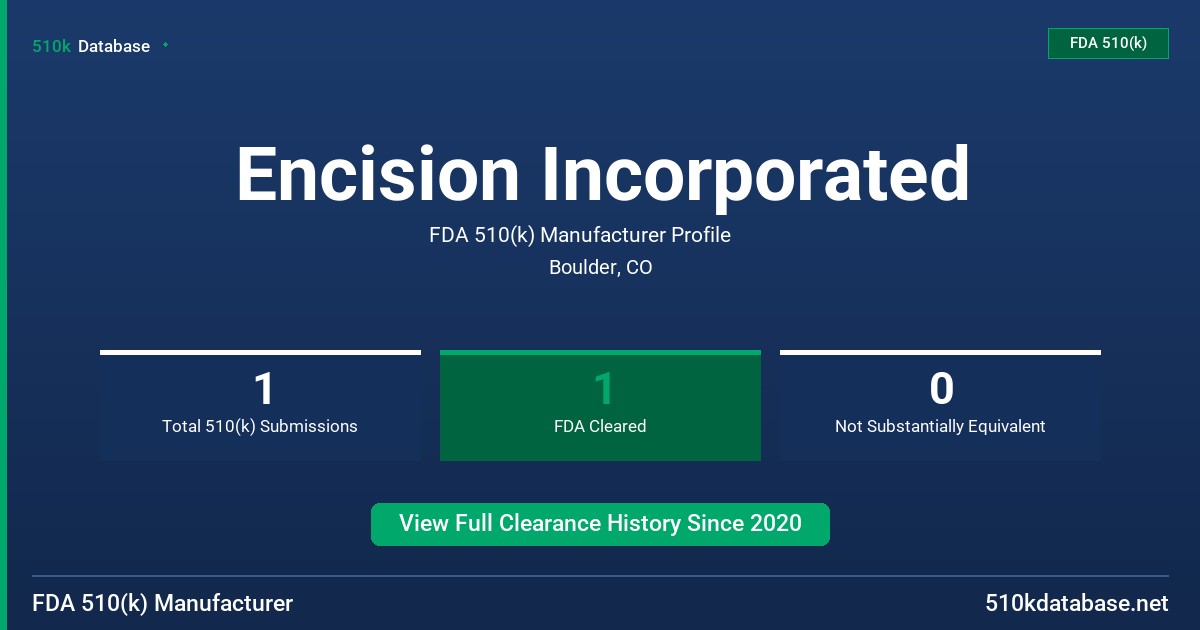 510k Database

FDA 510(k)

Encision Incorporated

FDA 510(k) Manufacturer Profile

Boulder, CO

1
Total 510(k) Submissions

1
FDA Cleared

0
Not Substantially Equivalent

View Full Clearance History Since 2020

FDA 510(k) Manufacturer

510kdatabase.net